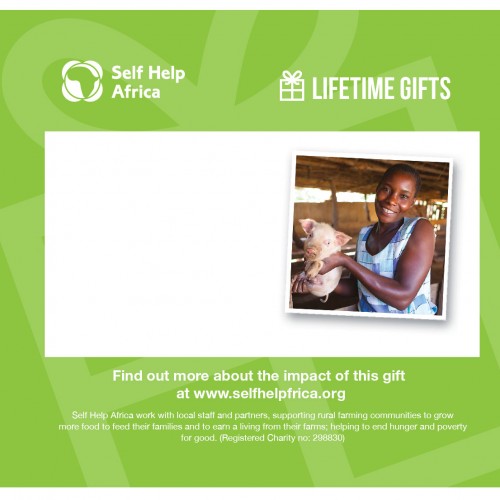 Self Help Africa

LIFETIME GIFTS

Find out more about the impact of this gift at www.selfhelpfrica.org

Self Help Africa work with local staff and partners, supporting rural farming communities to grow more food to feed their families and to earn a living from their farms; helping to end hunger and poverty for good. (Registered Charity no: 298830)